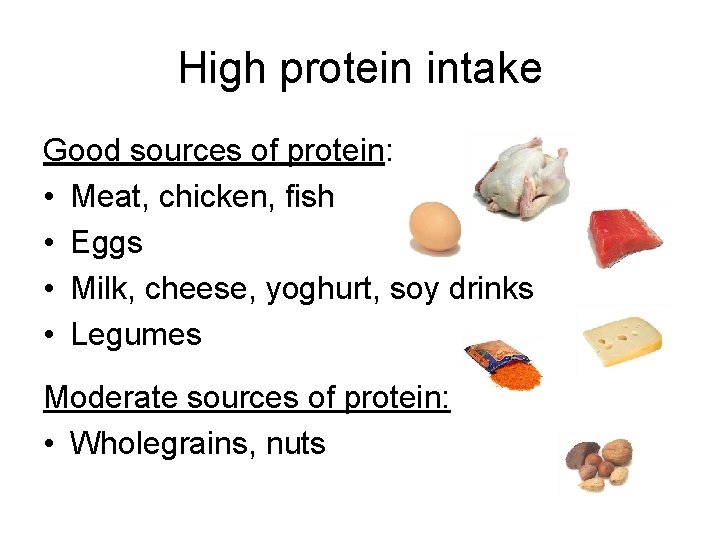 High protein intake

Good sources of protein:
• Meat, chicken, fish
• Eggs
• Milk, cheese, yoghurt, soy drinks
• Legumes

Moderate sources of protein:
• Wholegrains, nuts